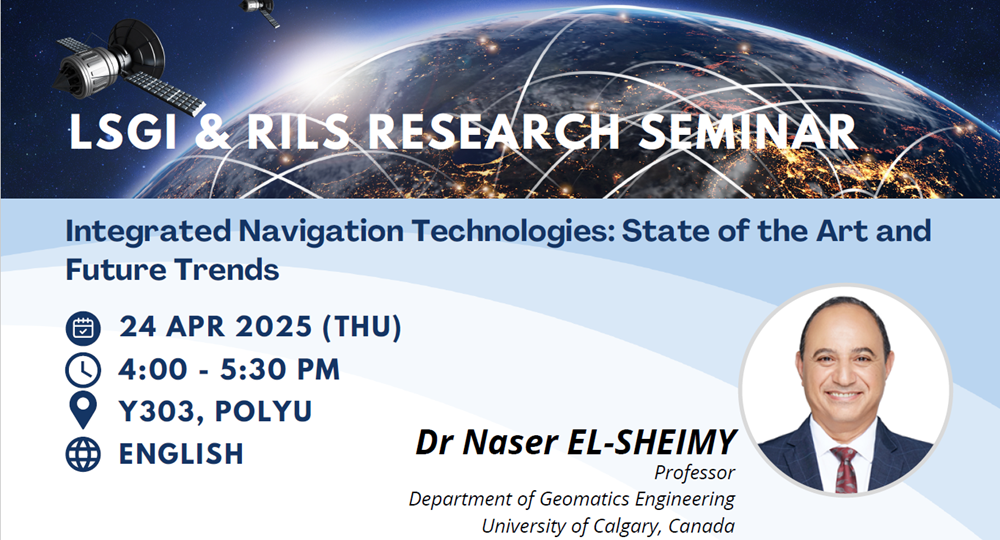 LSGI & RILS RESEARCH SEMINAR

Integrated Navigation Technologies: State of the Art and Future Trends

24 APR 2025 (THU)
4:00 - 5:30 PM
Y303, POLYU
ENGLISH

Dr Naser EL-SHEIMY
Professor
Department of Geomatics Engineering
University of Calgary, Canada